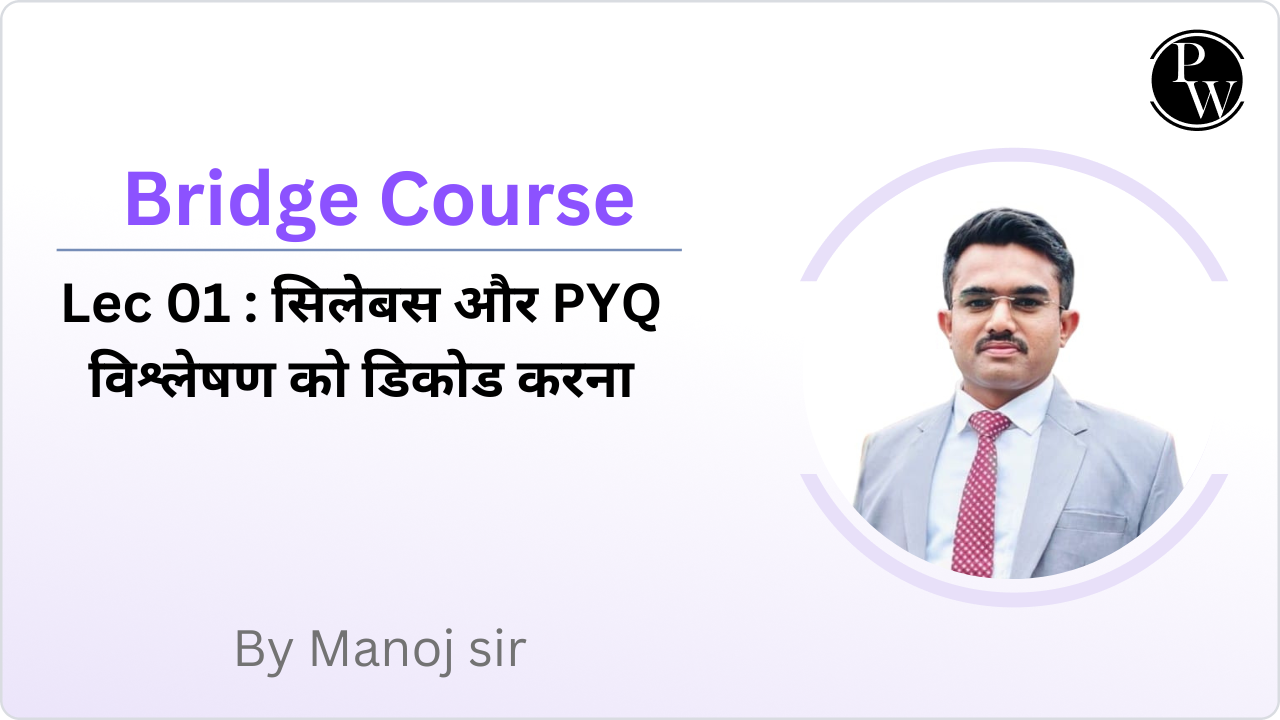 PW

Bridge Course

Lec 01 : सिलेबस और PYQ विश्लेषण को डिकोड करना

By Manoj sir